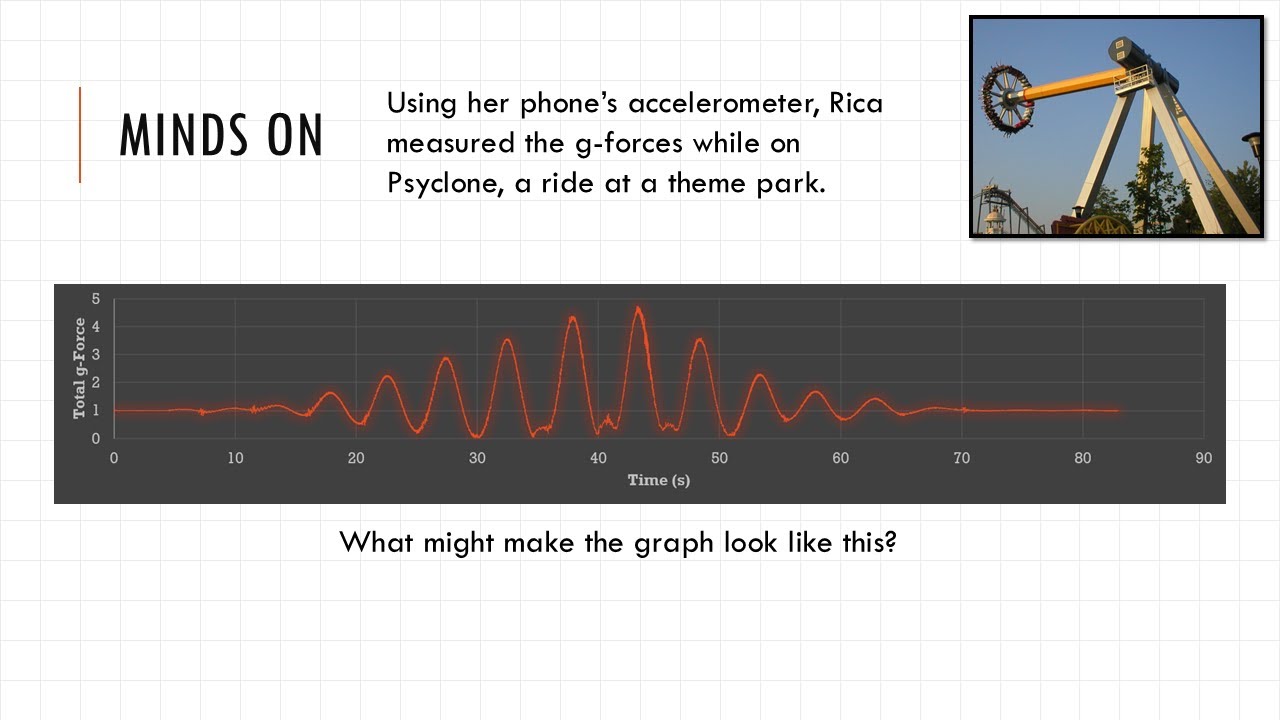 MINDS ON

Using her phone's accelerometer, Rica measured the g-forces while on Psyclone, a ride at a theme park.

Total g-Force
5
4
3
2
1
0
0 10 20 30 40 50 60 70 80 90
Time (s)

What might make the graph look like this?